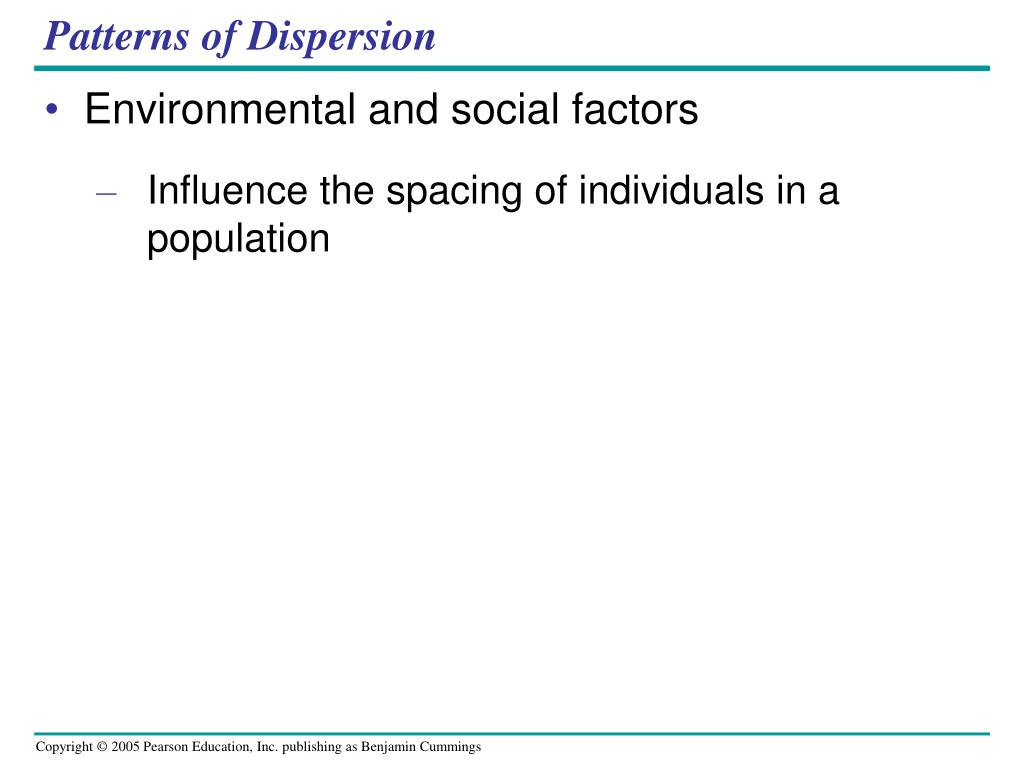 Patterns of Dispersion

• Environmental and social factors

– Influence the spacing of individuals in a population

Copyright © 2005 Pearson Education, Inc. publishing as Benjamin Cummings